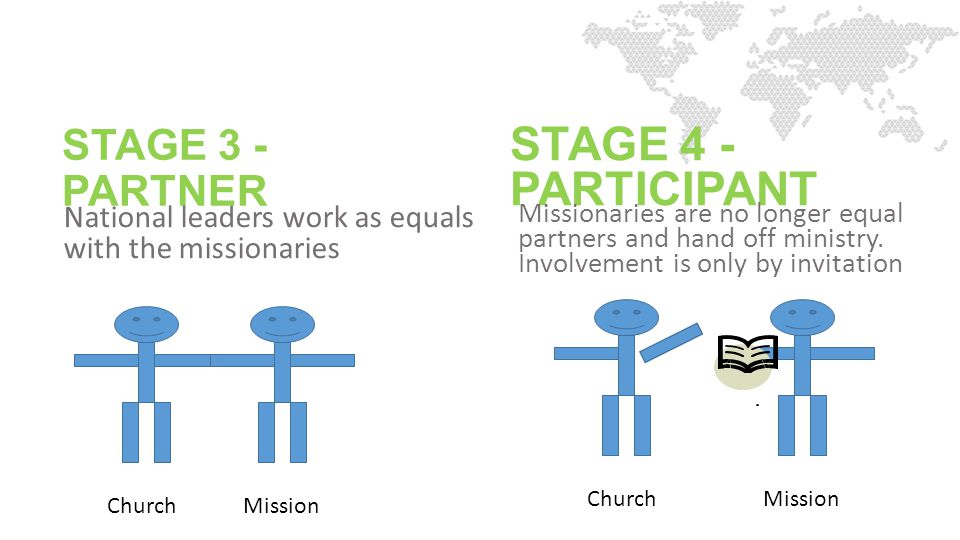 STAGE 3 - PARTNER

National leaders work as equals with the missionaries

Church Mission

STAGE 4 - PARTICIPANT

Missionaries are no longer equal partners and hand off ministry. Involvement is only by invitation

Church Mission